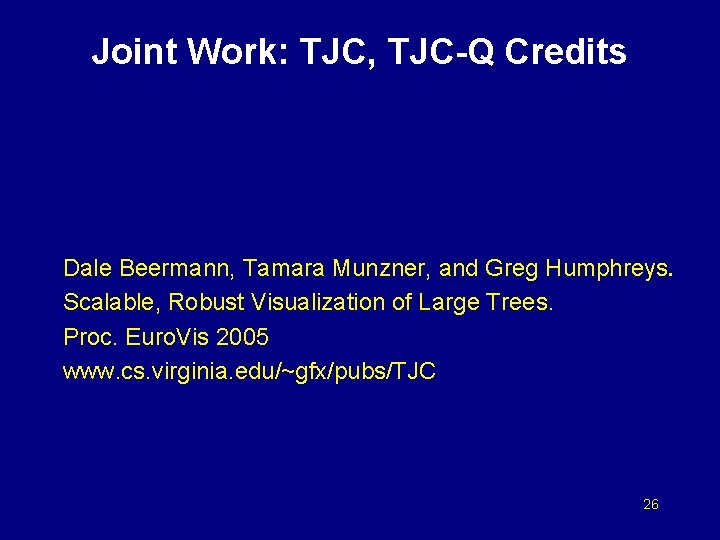 Joint Work: TJC, TJC-Q Credits

Dale Beermann, Tamara Munzner, and Greg Humphreys.
Scalable, Robust Visualization of Large Trees.
Proc. EuroVis 2005
www.cs.virginia.edu/~gfx/pubs/TJC

26